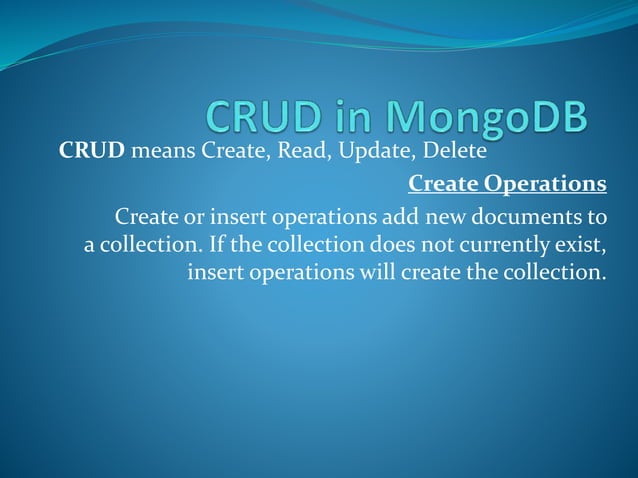 CRUD in MongoDB

CRUD means Create, Read, Update, Delete

Create Operations

Create or insert operations add new documents to a collection. If the collection does not currently exist, insert operations will create the collection.